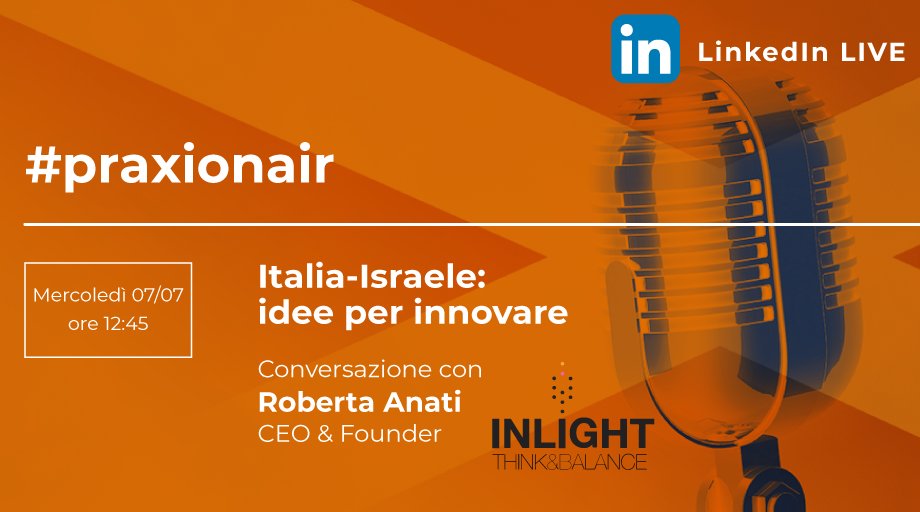 in LinkedIn LIVE

#praxionair

Mercoledì 07/07
ore 12:45

Italia-Israele:
idee per innovare

Conversazione con
Roberta Anati
CEO & Founder

INLIGHT
THINK&BALANCE